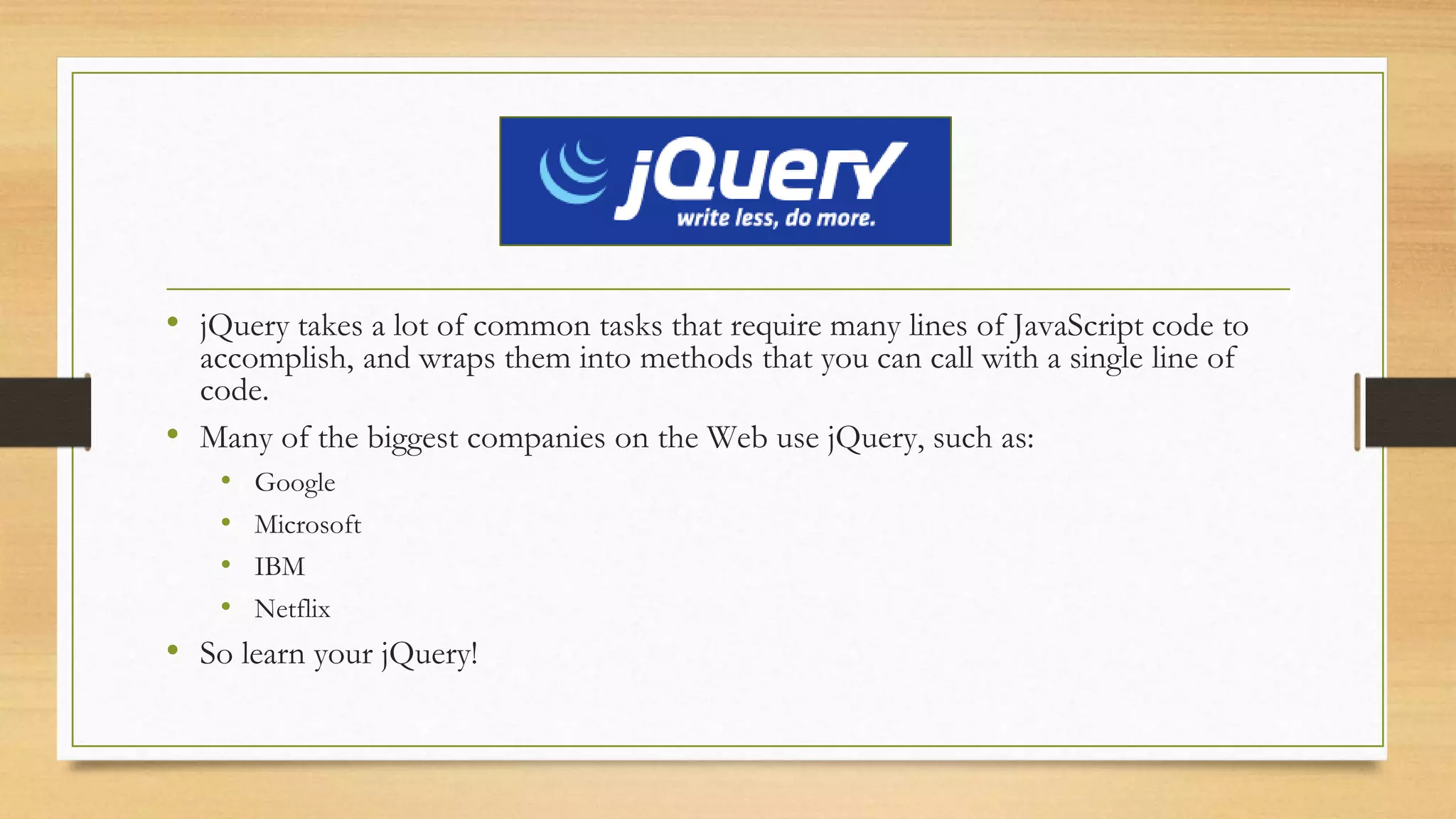 jQuery
write less, do more.

• jQuery takes a lot of common tasks that require many lines of JavaScript code to accomplish, and wraps them into methods that you can call with a single line of code.
• Many of the biggest companies on the Web use jQuery, such as:
  • Google
  • Microsoft
  • IBM
  • Netflix
• So learn your jQuery!